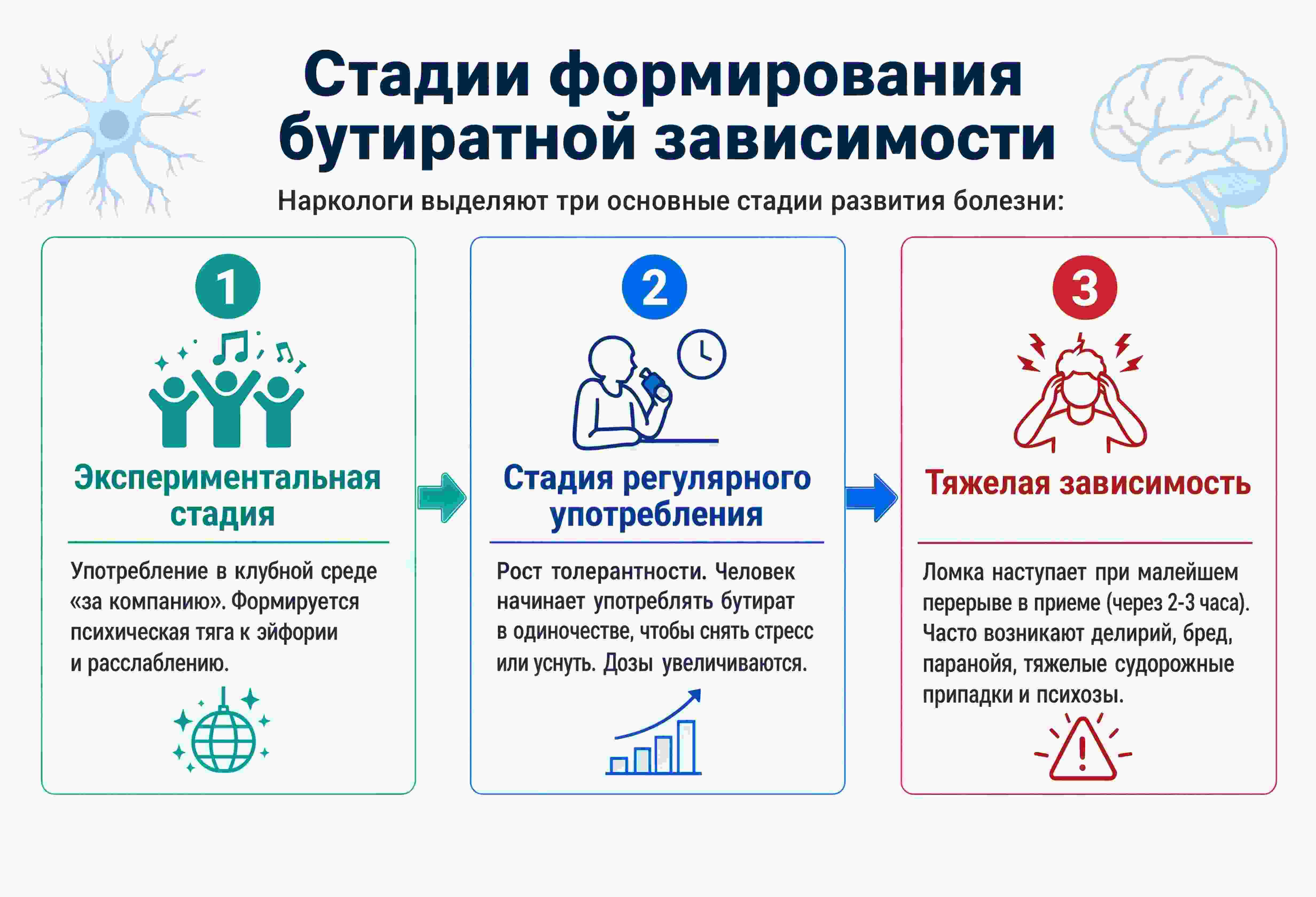 Стадии формирования бутиратной зависимости

Наркологи выделяют три основные стадии развития болезни:

1

Экспериментальная стадия

Употребление в клубной среде «за компанию». Формируется психическая тяга к эйфории и расслаблению.

2

Стадия регулярного употребления

Рост толерантности. Человек начинает употреблять бутират в одиночестве, чтобы снять стресс или уснуть. Дозы увеличиваются.

3

Тяжелая зависимость

Ломка наступает при малейшем перерыве в приеме (через 2-3 часа). Часто возникают делирий, бред, паранойя, тяжелые судорожные припадки и психозы.